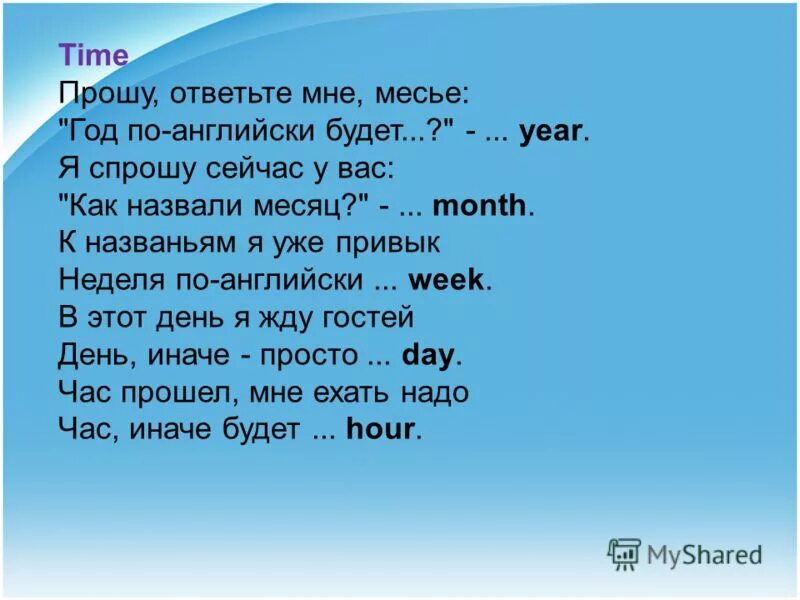 Time
Прошу, ответьте мне, месье:
"Год по-английски будет...?" - ... year.
Я спрошу сейчас у вас:
"Как назвали месяц?" - ... month.
К названьям я уже привык
Неделя по-английски ... week.
В этот день я жду гостей
День, иначе - просто ... day.
Час прошел, мне ехать надо
Час, иначе будет ... hour.

MyShared